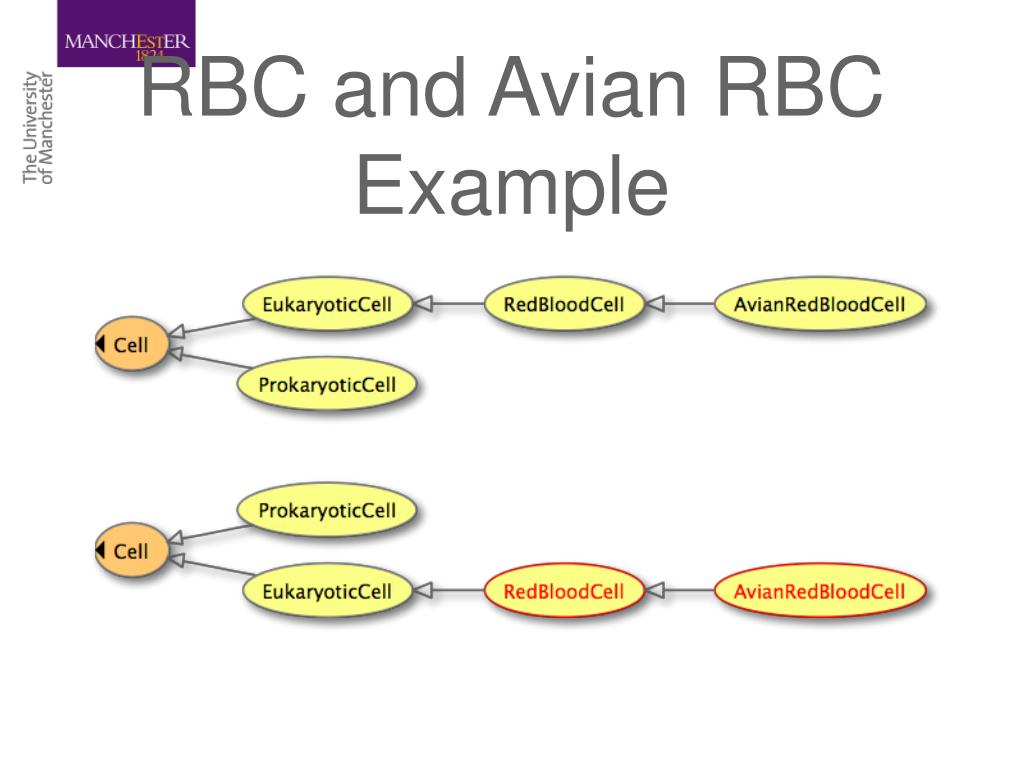 MANCHESTER
1824

The University of Manchester

RBC and Avian RBC Example

Cell
EukaryoticCell
RedBloodCell
AvianRedBloodCell
ProkaryoticCell

Cell
ProkaryoticCell
EukaryoticCell
RedBloodCell
AvianRedBloodCell